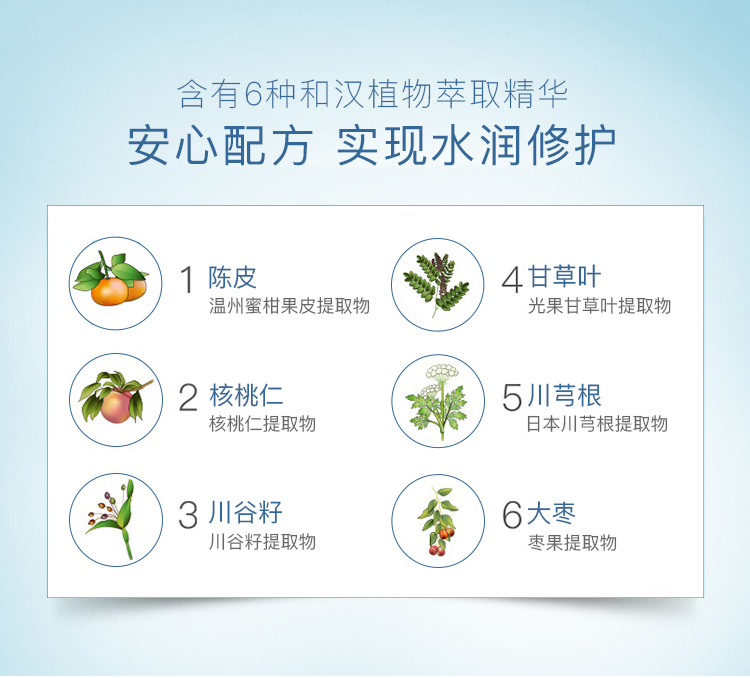 含有6种和汉植物萃取精华
安心配方 实现水润修护

1 陈皮
温州蜜柑果皮提取物

2 核桃仁
核桃仁提取物

3 川谷籽
川谷籽提取物

4 甘草叶
光果甘草叶提取物

5 川芎根
日本川芎根提取物

6 大枣
枣果提取物